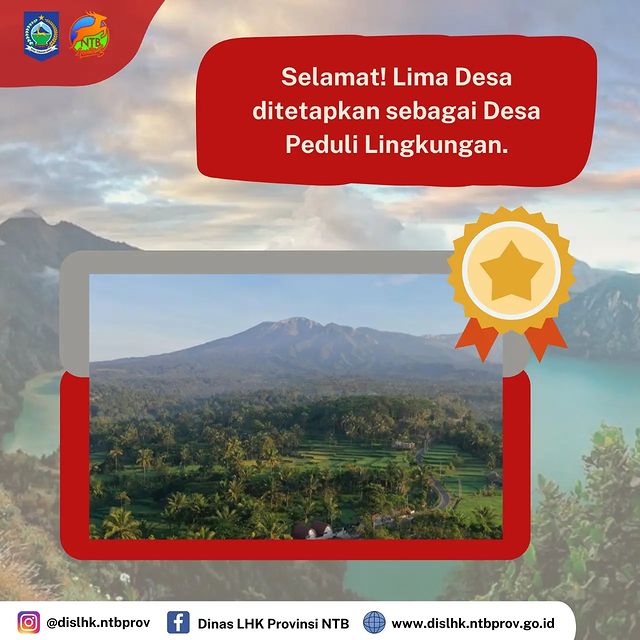 NTB

Selamat! Lima Desa ditetapkan sebagai Desa Peduli Lingkungan.

@dislhk.ntbprov Dinas LHK Provinsi NTB www.dislhk.ntbprov.go.id